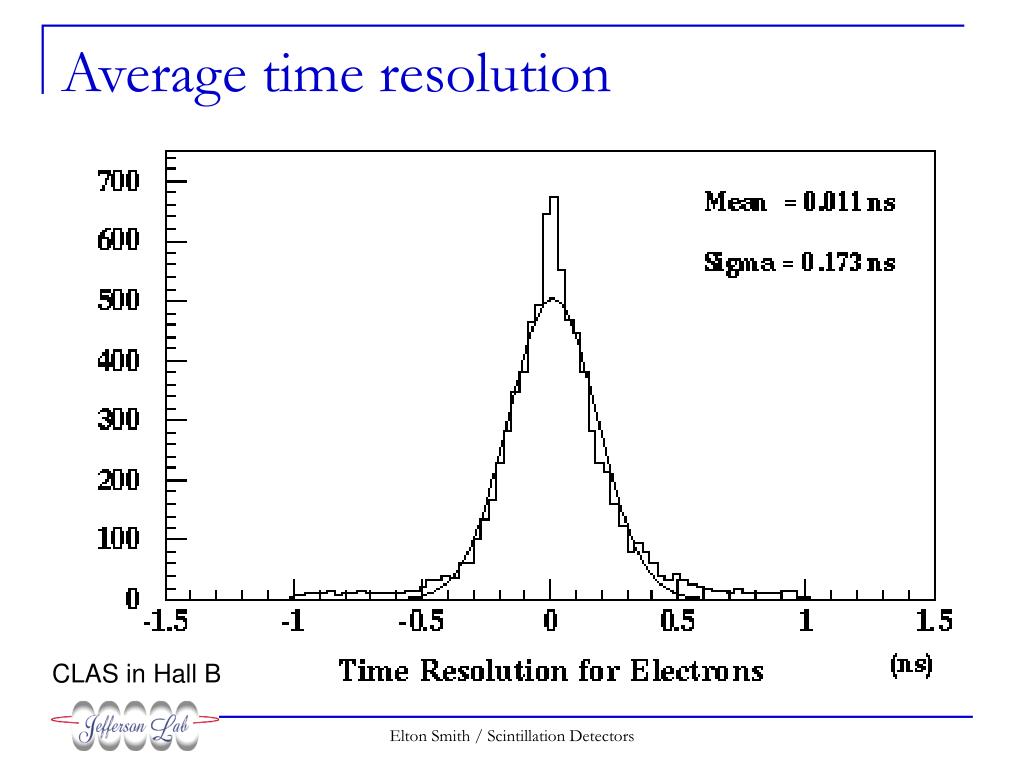 Average time resolution

700
600
500
400
300
200
100
0

Mean = 0.011 ns

Sigma = 0.173 ns

-1.5 -1 -0.5 0 0.5 1 1.5

CLAS in Hall B

Time Resolution for Electrons

(ns)

Jefferson Lab

Elton Smith / Scintillation Detectors